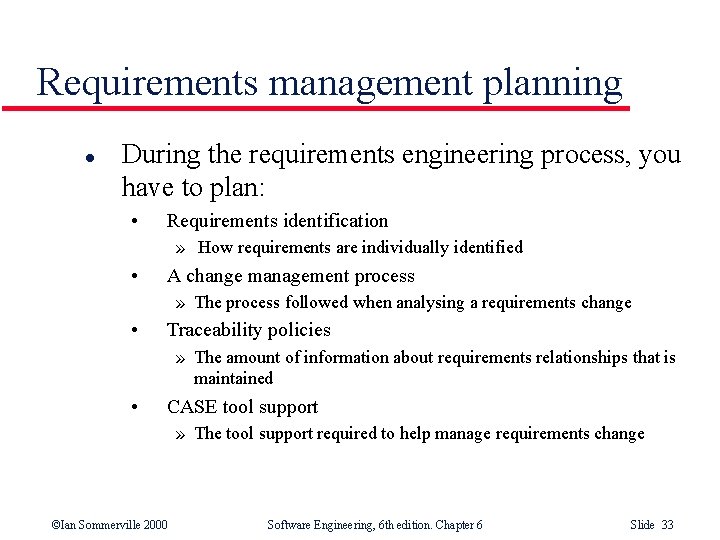 Requirements management planning

● During the requirements engineering process, you have to plan:

• Requirements identification

» How requirements are individually identified

• A change management process

» The process followed when analysing a requirements change

• Traceability policies

» The amount of information about requirements relationships that is maintained

• CASE tool support

» The tool support required to help manage requirements change

©Ian Sommerville 2000 Software Engineering, 6th edition. Chapter 6 Slide 33